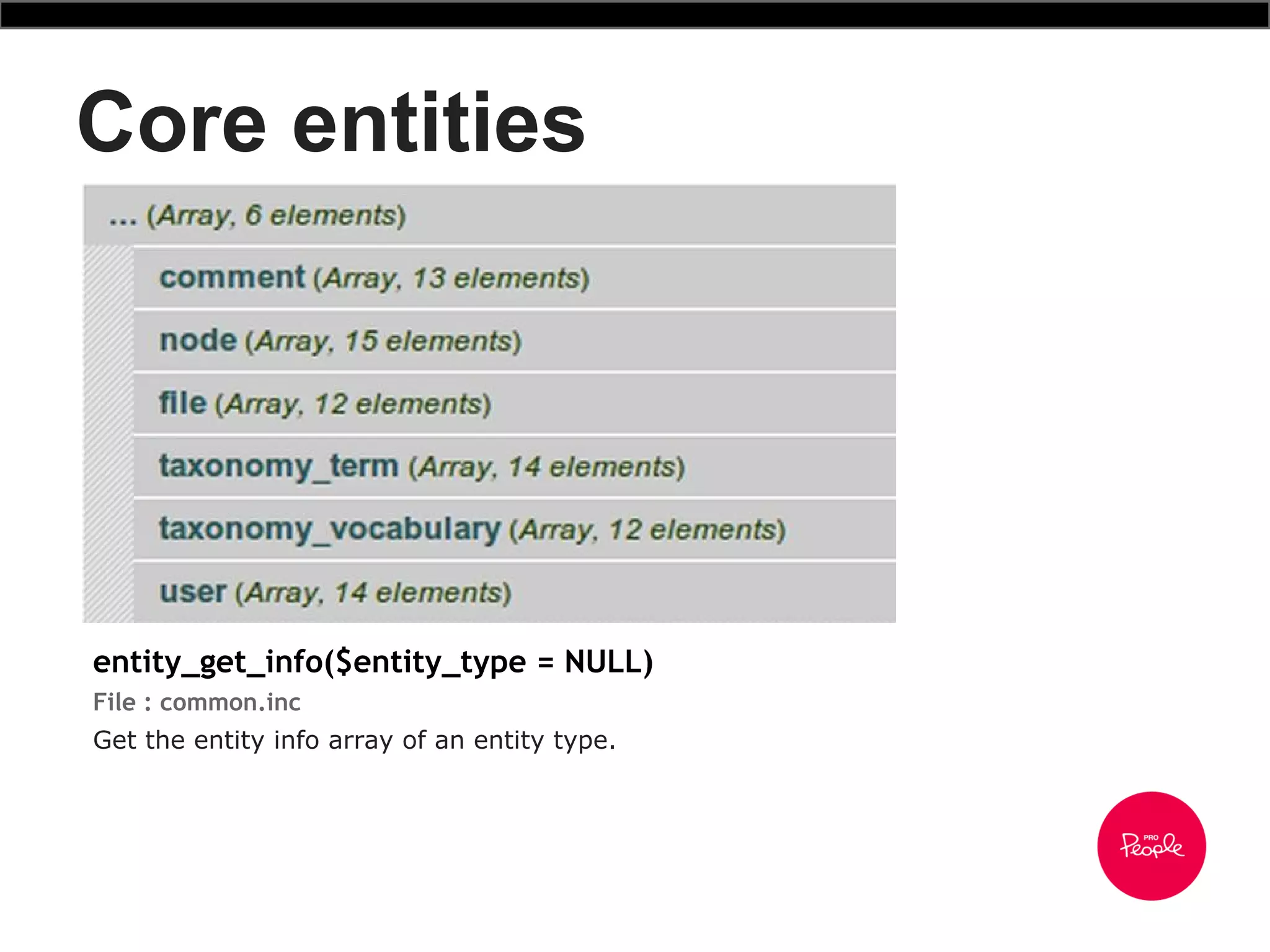 Core entities

... (Array, 6 elements)

comment (Array, 13 elements)

node (Array, 15 elements)

file (Array, 12 elements)

taxonomy_term (Array, 14 elements)

taxonomy_vocabulary (Array, 12 elements)

user (Array, 14 elements)

entity_get_info($entity_type = NULL)

File : common.inc

Get the entity info array of an entity type.

PRO People